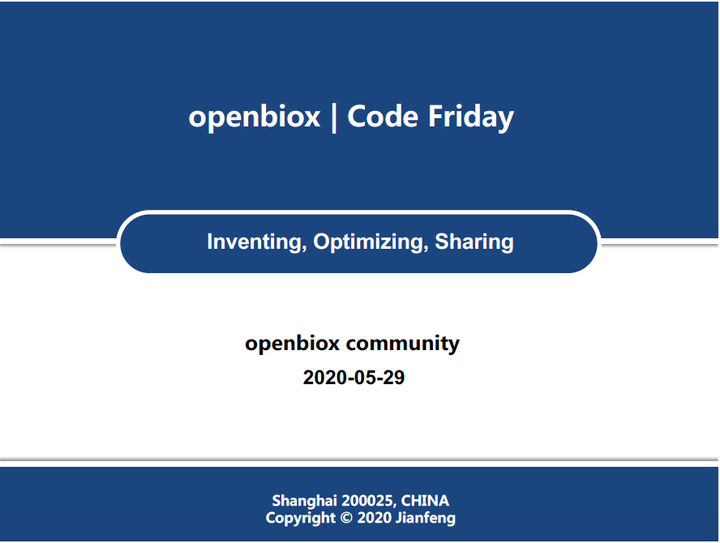 openbiox | Code Friday

Inventing, Optimizing, Sharing

openbiox community
2020-05-29

Shanghai 200025, CHINA
Copyright © 2020 Jianfeng